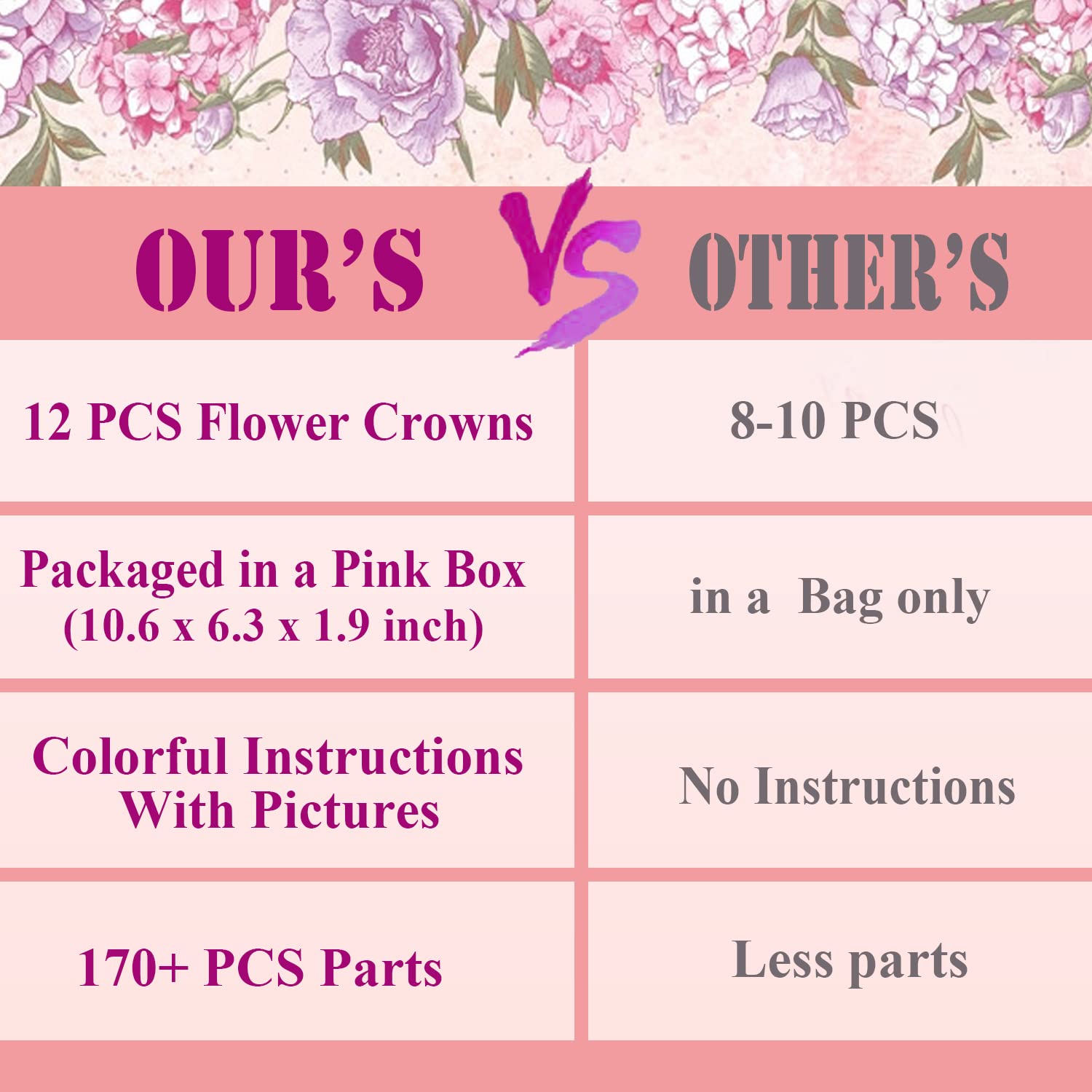 | OUR'S | VS | OTHER'S |
|---|---|---|
| 12 PCS Flower Crowns | | 8-10 PCS |
| Packaged in a Pink Box (10.6 x 6.3 x 1.9 inch) | | in a Bag only |
| Colorful Instructions With Pictures | | No Instructions |
| 170+ PCS Parts | | Less parts |